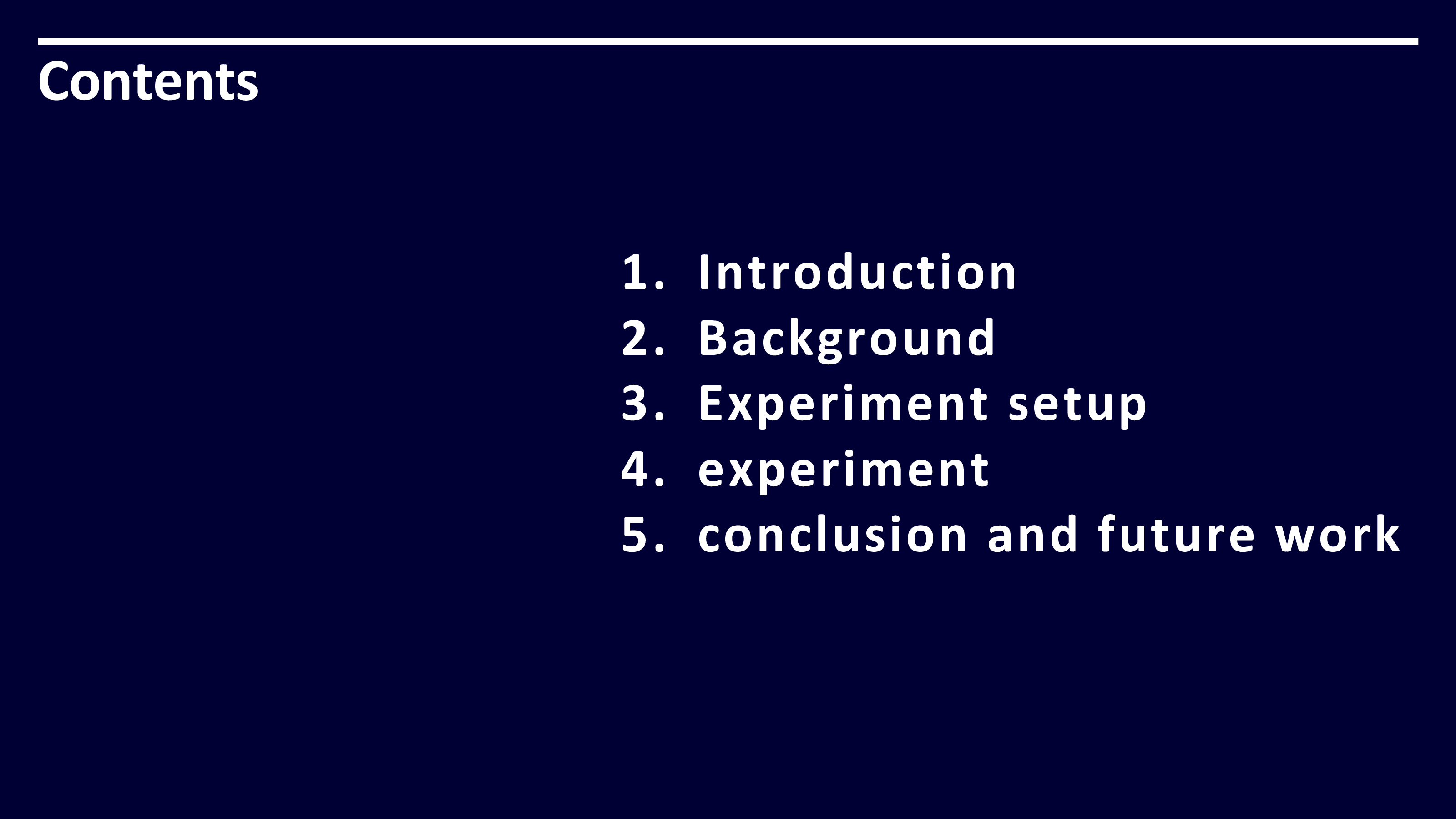 Contents

1. Introduction
2. Background
3. Experiment setup
4. experiment
5. conclusion and future work